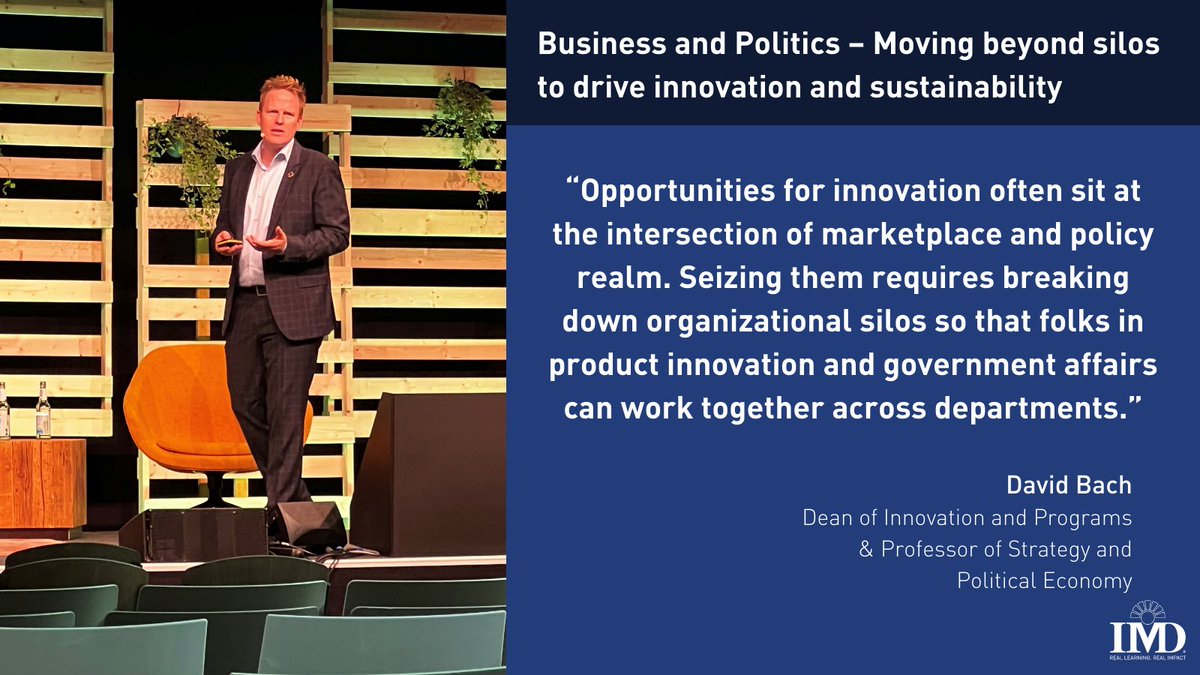 Business and Politics – Moving beyond silos to drive innovation and sustainability

“Opportunities for innovation often sit at the intersection of marketplace and policy realm. Seizing them requires breaking down organizational silos so that folks in product innovation and government affairs can work together across departments.”

David Bach
Dean of Innovation and Programs & Professor of Strategy and Political Economy

IMD
REAL LEARNING. REAL IMPACT